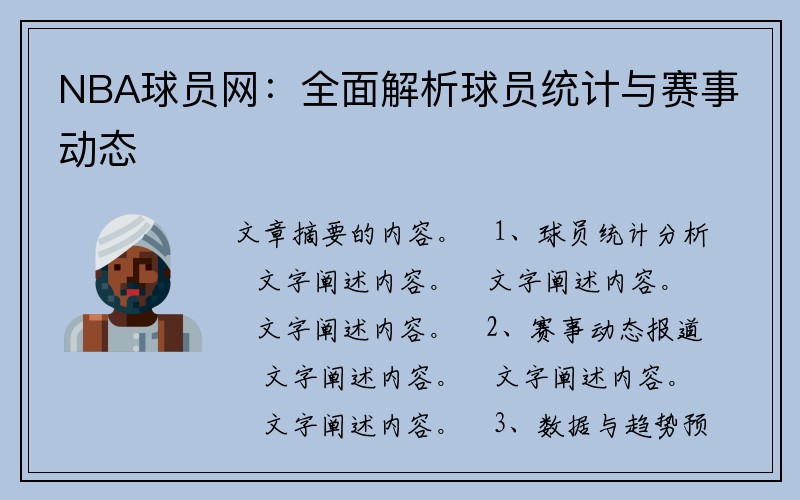 NBA球员网：全面解析球员统计与赛事动态

文章摘要的内容。 1、球员统计分析 文字阐述内容。 文字阐述内容。 文字阐述内容。 2、赛事动态报道 文字阐述内容。 文字阐述内容。 文字阐述内容。 3、数据与趋势预